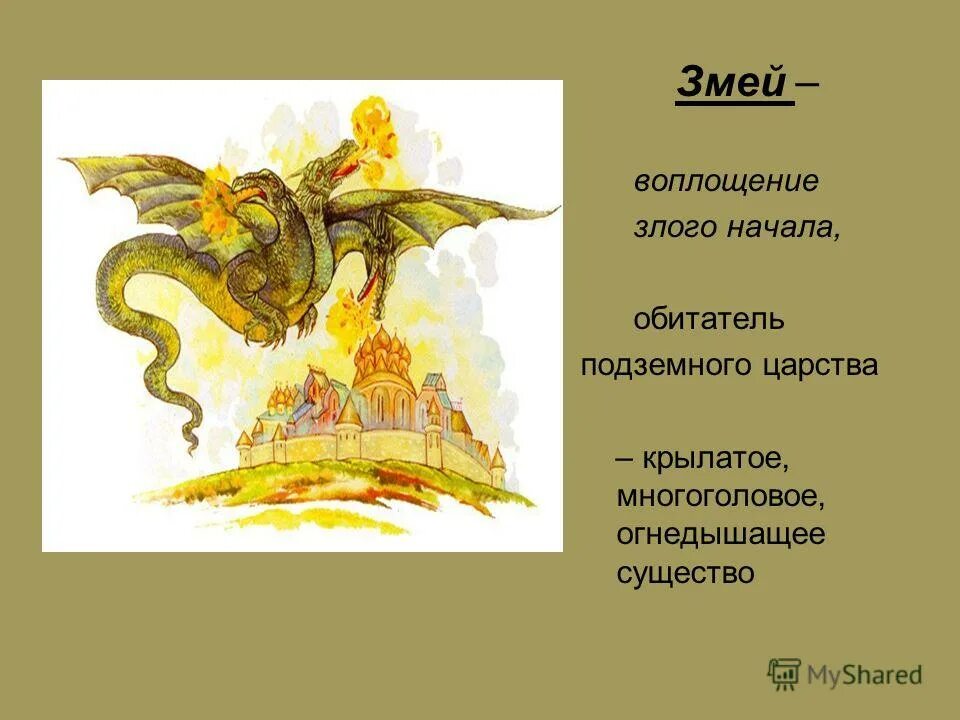 Змей –

воплощение злого начала,

обитатель подземного царства

– крылатое, многоголовое, огнедышащее существо

MyShared